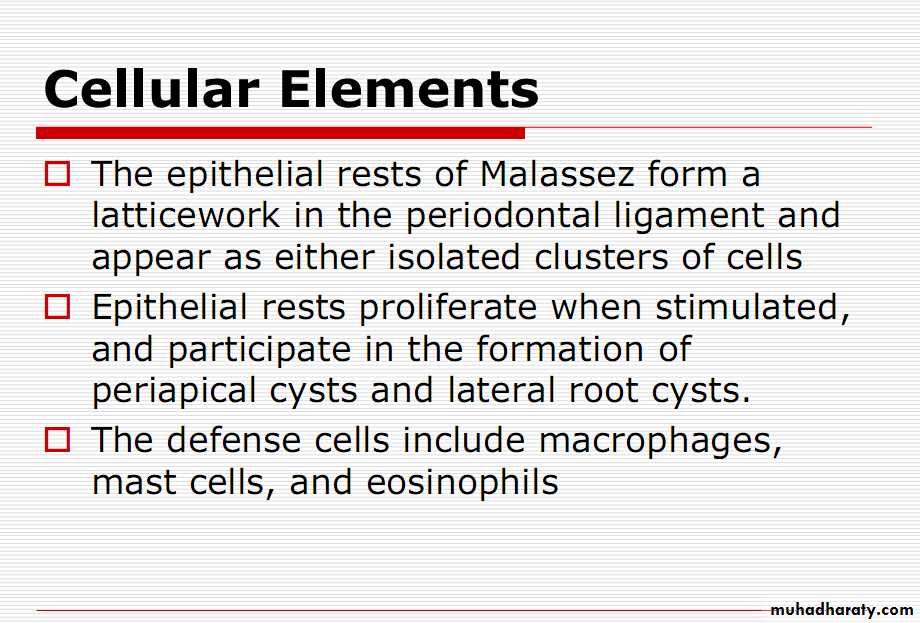 Cellular Elements

□ The epithelial rests of Malassez form a latticework in the periodontal ligament and appear as either isolated clusters of cells

□ Epithelial rests proliferate when stimulated, and participate in the formation of periapical cysts and lateral root cysts.

□ The defense cells include macrophages, mast cells, and eosinophils

muhadharaty.com